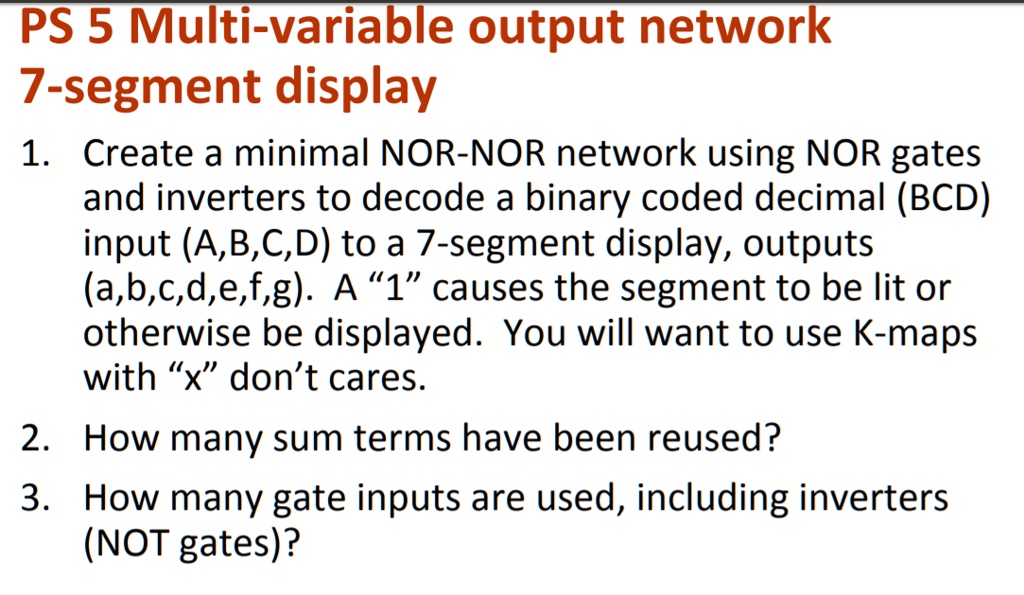 PS 5 Multi-variable output network 7-segment display

1. Create a minimal NOR-NOR network using NOR gates and inverters to decode a binary coded decimal (BCD) input (A,B,C,D) to a 7-segment display, outputs (a,b,c,d,e,f,g). A “1” causes the segment to be lit or otherwise be displayed. You will want to use K-maps with “x” don’t cares.

2. How many sum terms have been reused?

3. How many gate inputs are used, including inverters (NOT gates)?